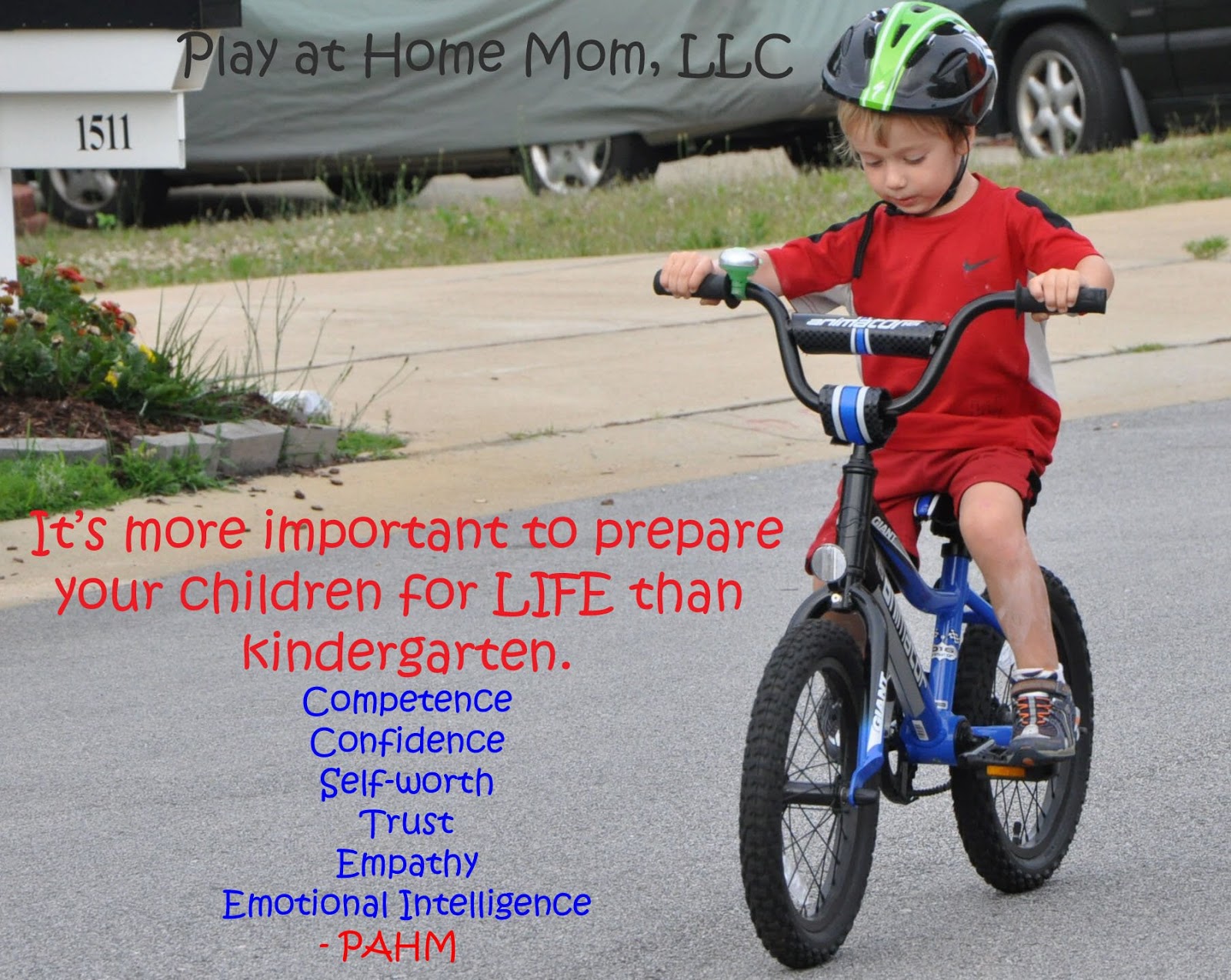 Play at Home Mom, LLC

1511

animator

GIANT

animator

GIANT

It's more important to prepare your children for LIFE than kindergarten.

Competence
Confidence
Self-worth
Trust
Empathy
Emotional Intelligence
- PAHM